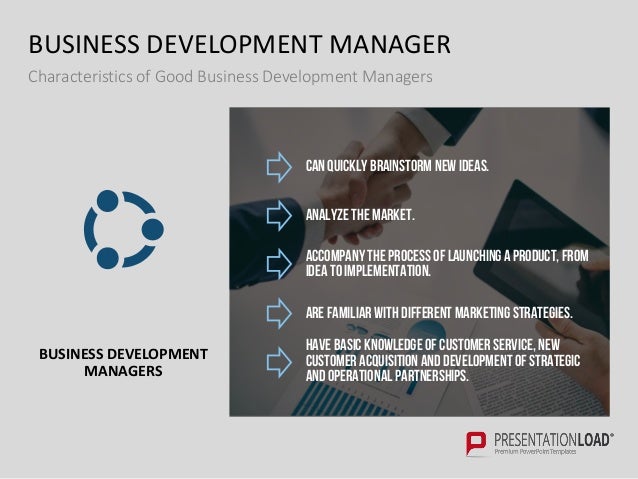 BUSINESS DEVELOPMENT MANAGER

Characteristics of Good Business Development Managers

BUSINESS DEVELOPMENT MANAGERS

CAN QUICKLY BRAINSTORM NEW IDEAS.

ANALYZE THE MARKET.

ACCOMPANY THE PROCESS OF LAUNCHING A PRODUCT, FROM IDEA TO IMPLEMENTATION.

ARE FAMILIAR WITH DIFFERENT MARKETING STRATEGIES.

HAVE BASIC KNOWLEDGE OF CUSTOMER SERVICE, NEW CUSTOMER ACQUISITION AND DEVELOPMENT OF STRATEGIC AND OPERATIONAL PARTNERSHIPS.

PRESENTATIONLOAD®
Premium PowerPoint Templates